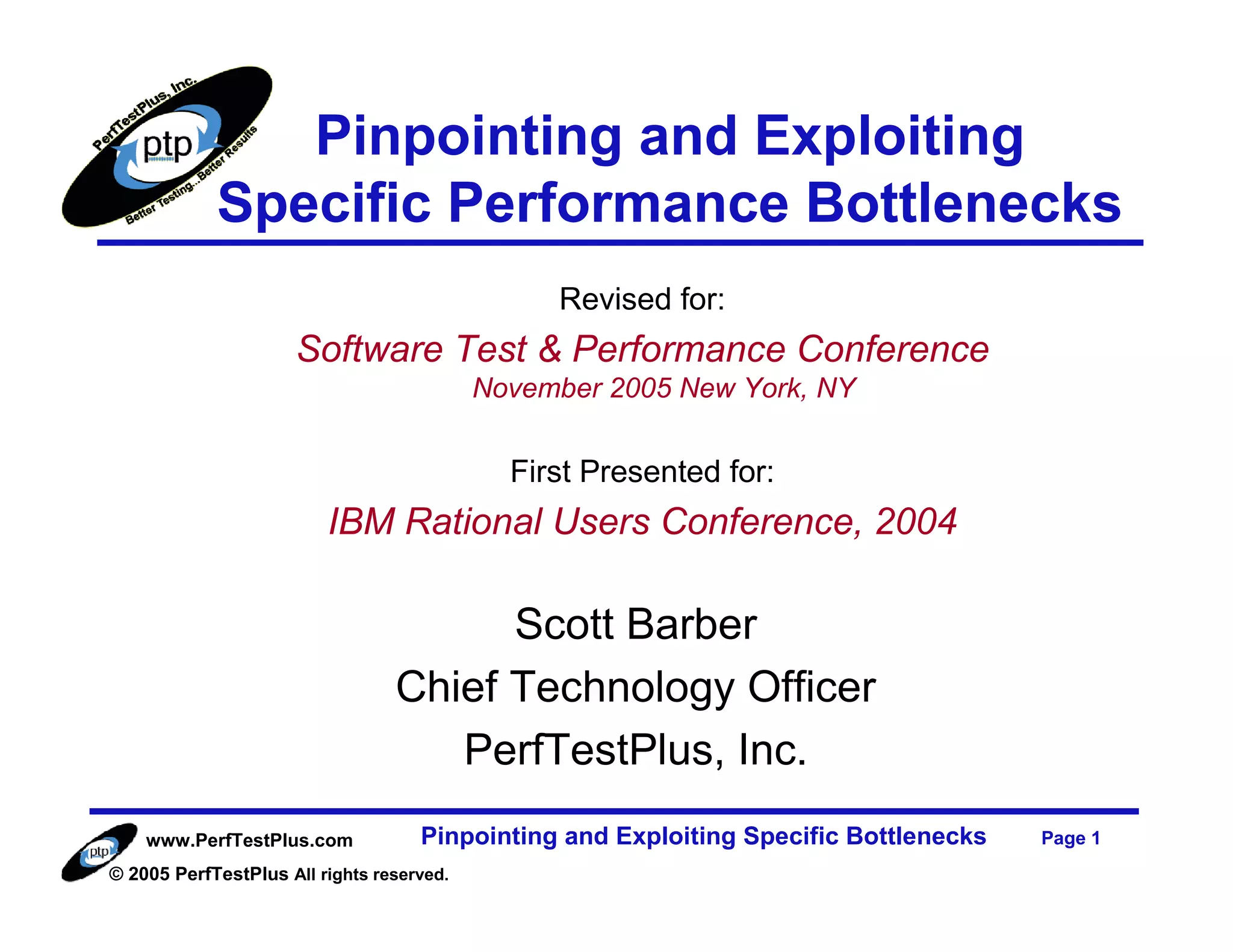 PerfTestPlus, Inc.
ptp
Better Testing...Better Results

Pinpointing and Exploiting Specific Performance Bottlenecks

Revised for:

Software Test & Performance Conference
November 2005 New York, NY

First Presented for:

IBM Rational Users Conference, 2004

Scott Barber
Chief Technology Officer
PerfTestPlus, Inc.

ptp
www.PerfTestPlus.com
Pinpointing and Exploiting Specific Bottlenecks
Page 1
© 2005 PerfTestPlus All rights reserved.